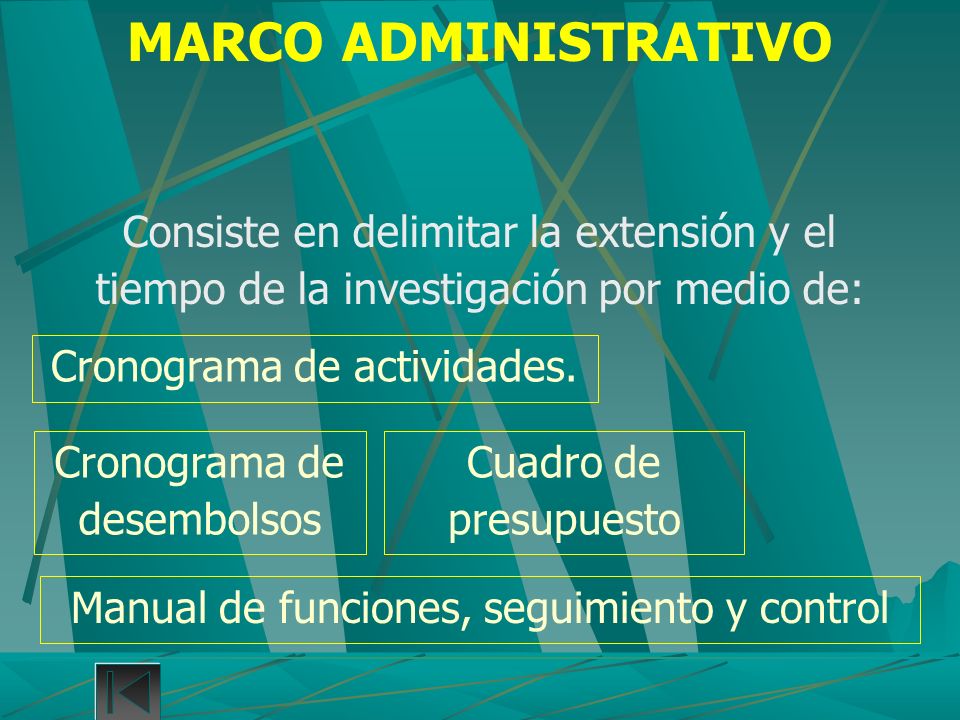 MARCO ADMINISTRATIVO

Consiste en delimitar la extensión y el tiempo de la investigación por medio de:

Cronograma de actividades.

Cronograma de desembolsos

Cuadro de presupuesto

Manual de funciones, seguimiento y control